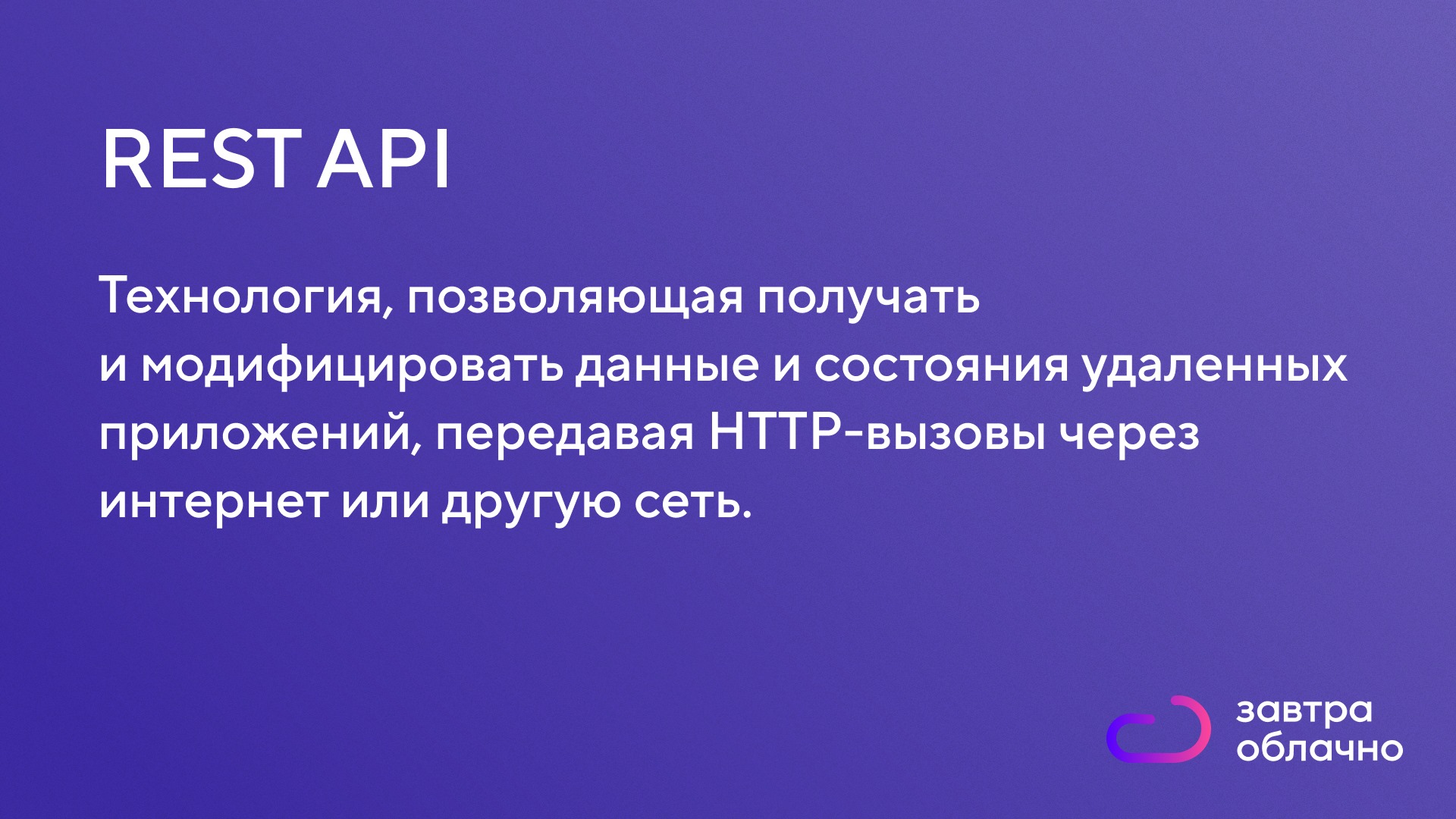 REST API

Технология, позволяющая получать и модифицировать данные и состояния удаленных приложений, передавая HTTP-вызовы через интернет или другую сеть.

завтра
облачно